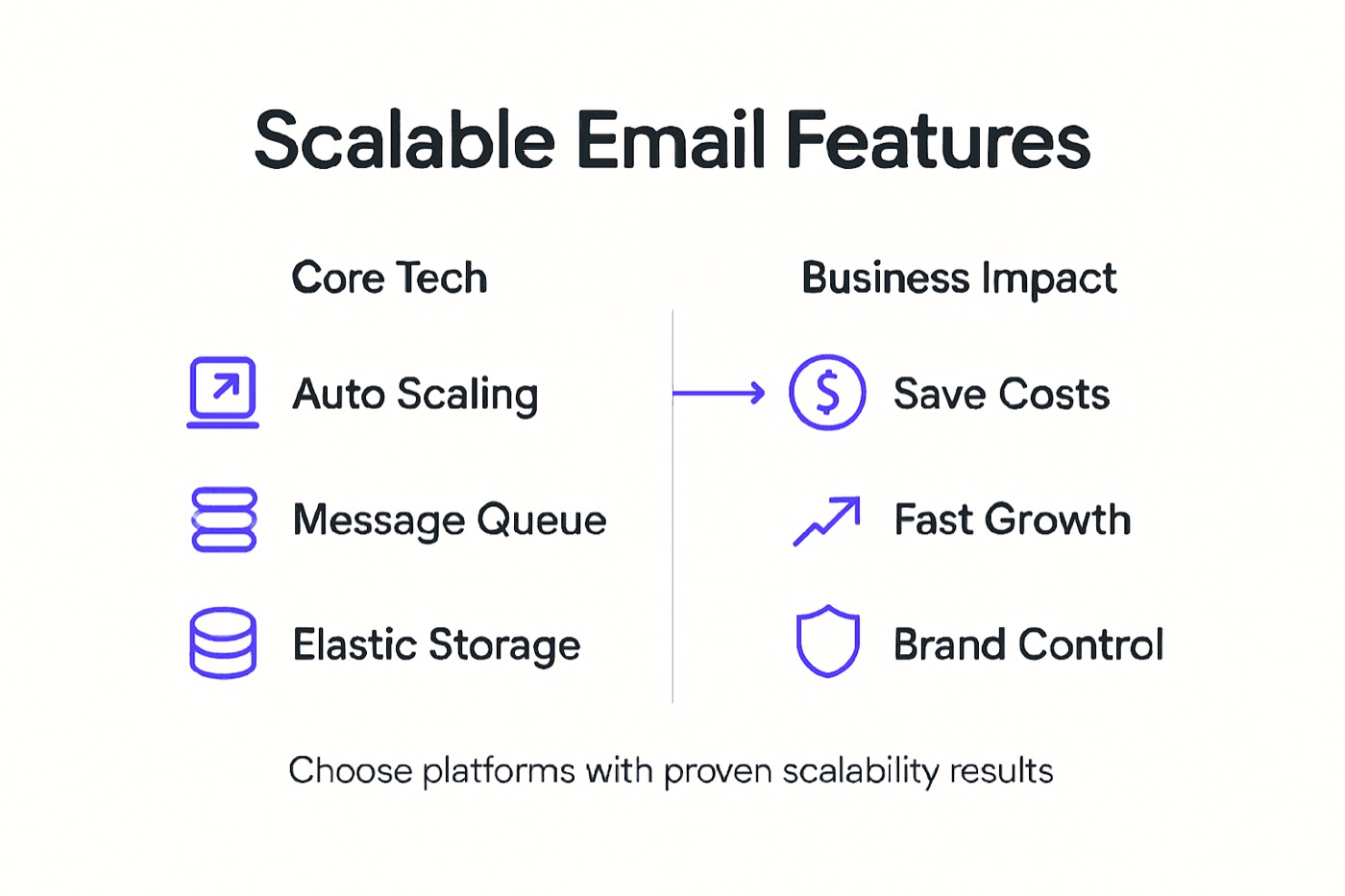 Scalable Email Features

Core Tech

Auto Scaling

Message Queue

Elastic Storage

Business Impact

Save Costs

Fast Growth

Brand Control

Choose platforms with proven scalability results